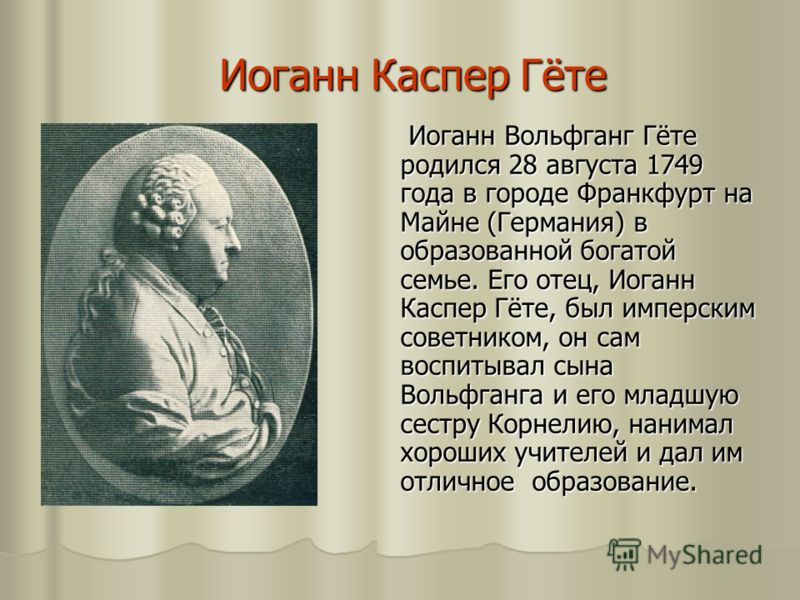 Иоганн Каспер Гёте

Иоганн Вольфганг Гёте родился 28 августа 1749 года в городе Франкфурт на Майне (Германия) в образованной богатой семье. Его отец, Иоганн Каспер Гёте, был имперским советником, он сам воспитывал сына Вольфганга и его младшую сестру Корнелию, нанимал хороших учителей и дал им отличное образование.

MyShared